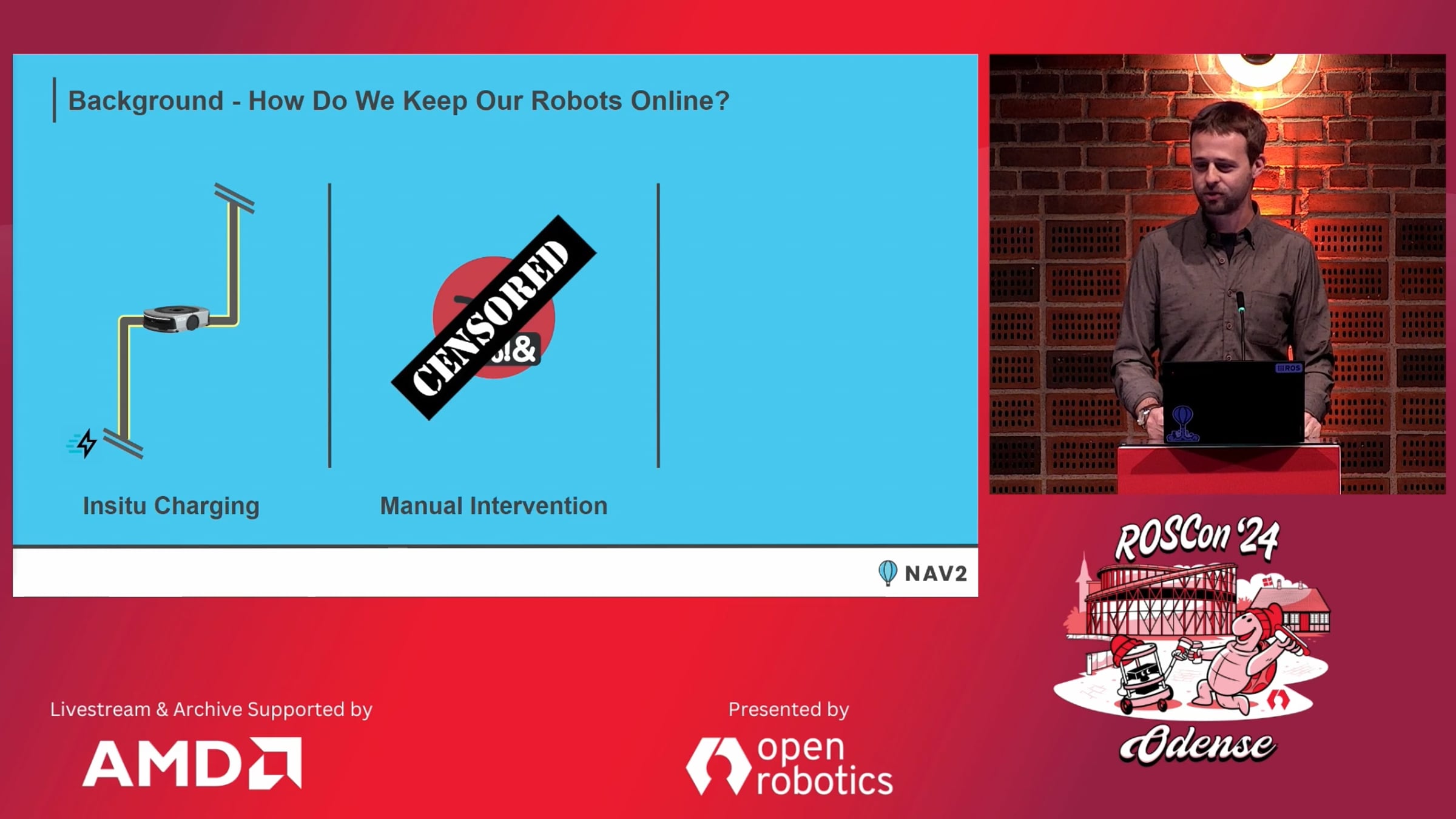 Background - How Do We Keep Our Robots Online?

CENSORED

!&

Insitu Charging

Manual Intervention

NAV2

ROS

ROSCon '24

Odense

Livestream & Archive Supported by

AMD

Presented by

open robotics